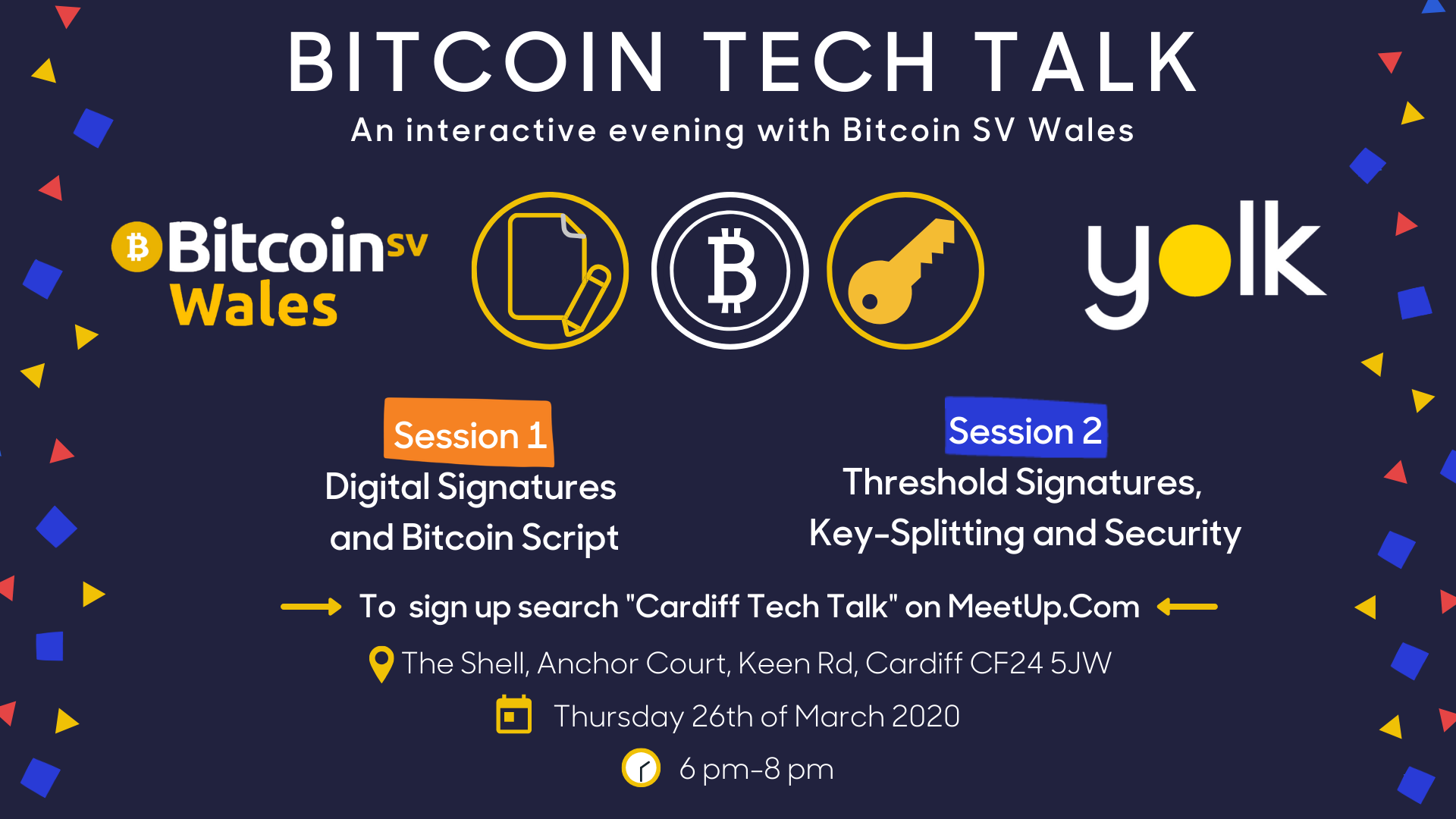 BITCOIN TECH TALK

An interactive evening with Bitcoin SV Wales

Bitcoin SV Wales

yolk

Session 1
Digital Signatures and Bitcoin Script

Session 2
Threshold Signatures, Key-Splitting and Security

To sign up search "Cardiff Tech Talk" on MeetUp.Com

The Shell, Anchor Court, Keen Rd, Cardiff CF24 5JW

Thursday 26th of March 2020

6 pm-8 pm